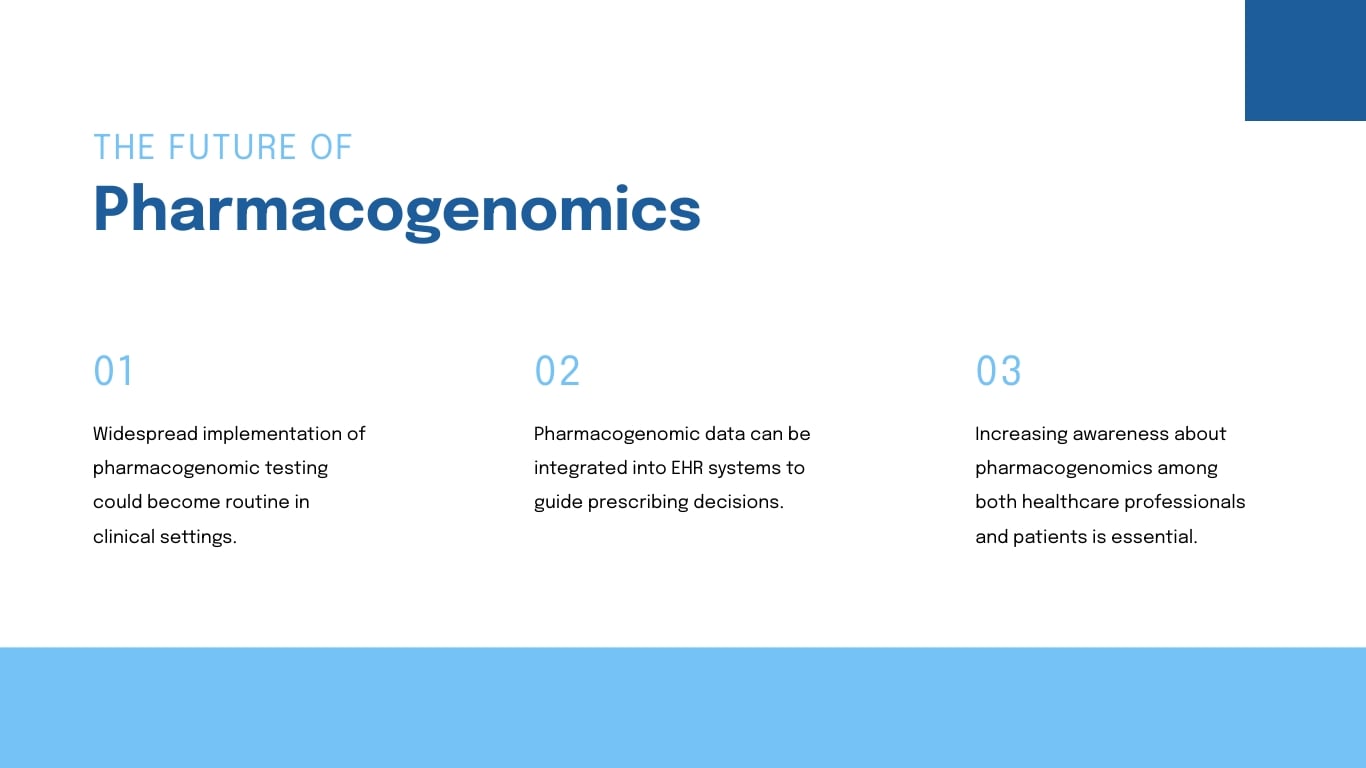 THE FUTURE OF
Pharmacogenomics

01

Widespread implementation of pharmacogenomic testing could become routine in clinical settings.

02

Pharmacogenomic data can be integrated into EHR systems to guide prescribing decisions.

03

Increasing awareness about pharmacogenomics among both healthcare professionals and patients is essential.